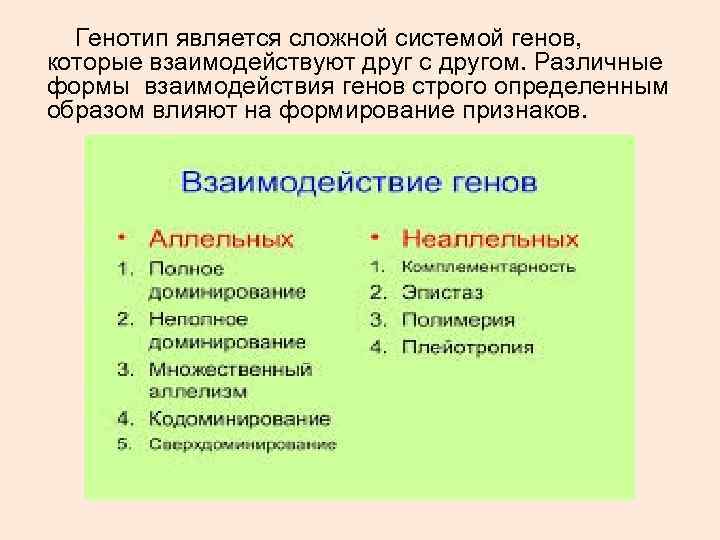 Генотип является сложной системой генов, которые взаимодействуют друг с другом. Различные формы взаимодействия генов строго определенным образом влияют на формирование признаков.

Взаимодействие генов

• Аллельных
1. Полное доминирование
2. Неполное доминирование
3. Множественный аллелизм
4. Кодоминирование
5. Сверхдоминирование

• Неаллельных
1. Комплементарность
2. Эпистаз
3. Полимерия
4. Плейотропия